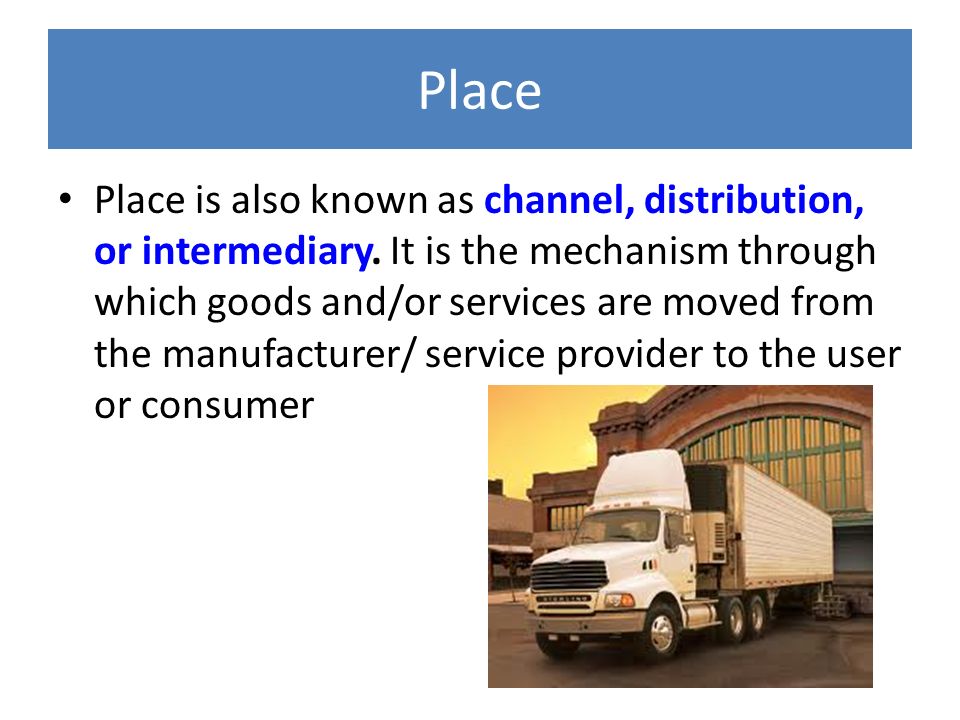 Place

• Place is also known as channel, distribution, or intermediary. It is the mechanism through which goods and/or services are moved from the manufacturer/ service provider to the user or consumer

STERLING